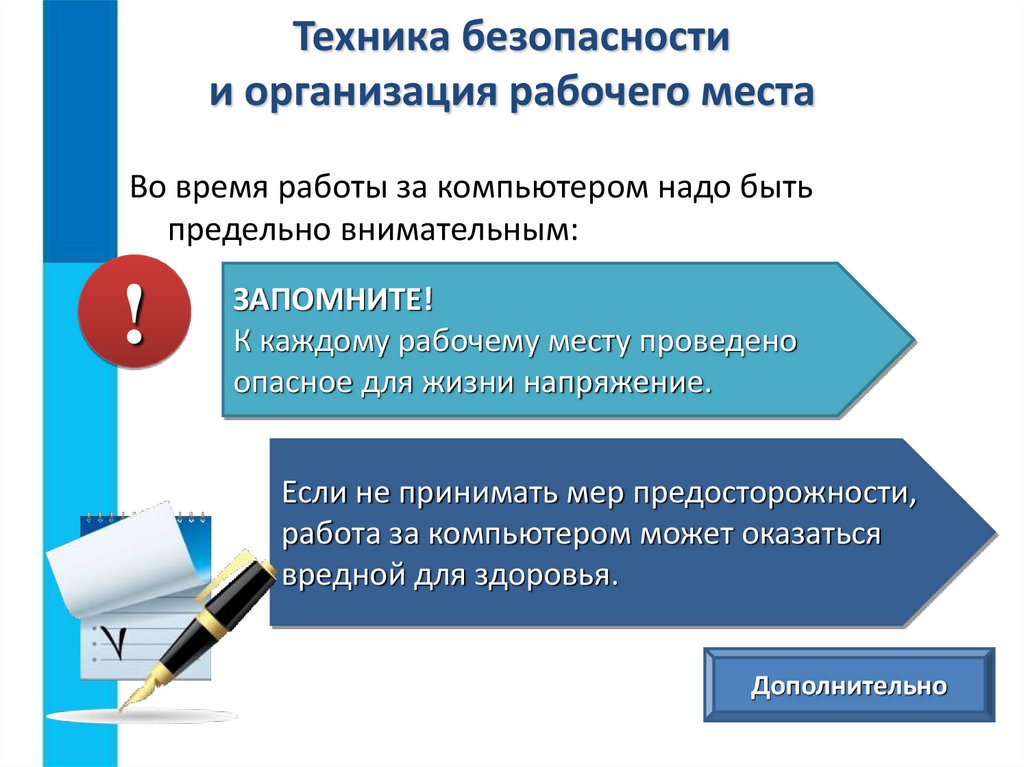 Техника безопасности
и организация рабочего места

Во время работы за компьютером надо быть предельно внимательным:

!

ЗАПОМНИТЕ!
К каждому рабочему месту проведено опасное для жизни напряжение.

Если не принимать мер предосторожности, работа за компьютером может оказаться вредной для здоровья.

Дополнительно